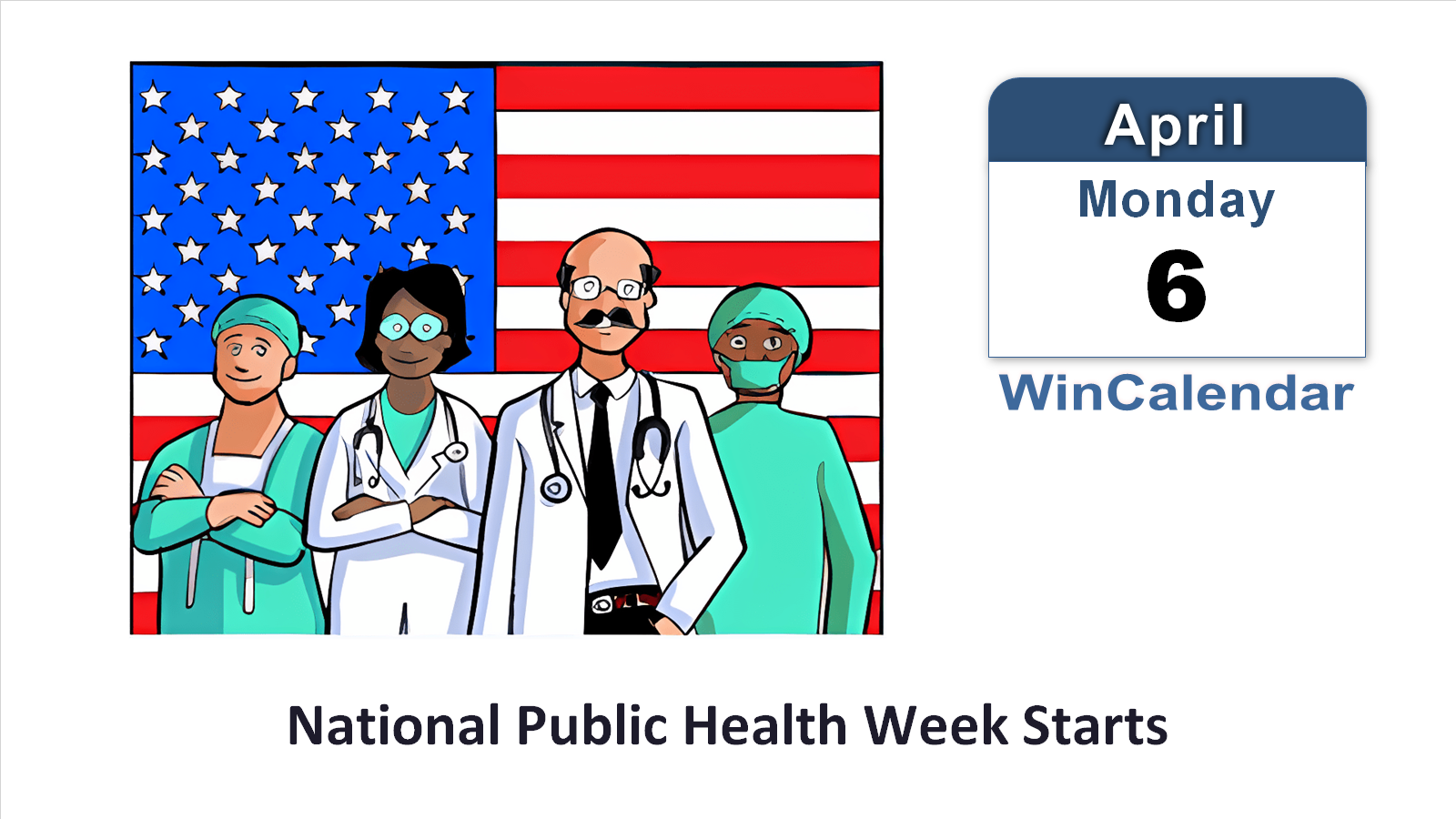 April
Monday
6
WinCalendar

National Public Health Week Starts